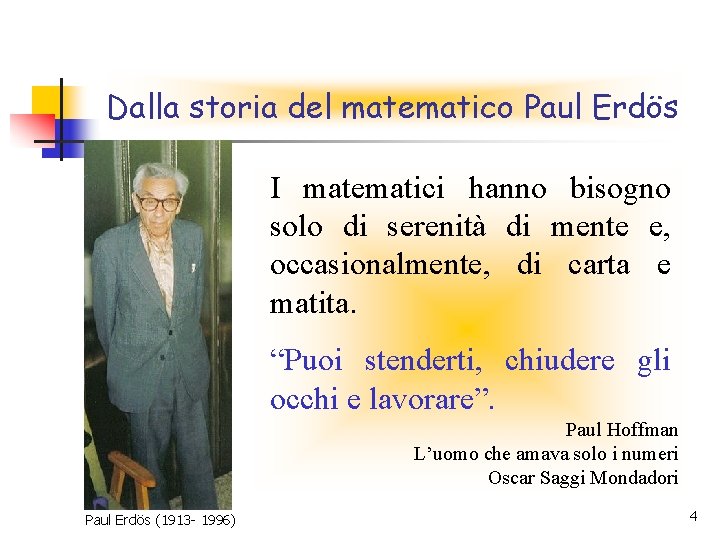 Dalla storia del matematico Paul Erdös

I matematici hanno bisogno solo di serenità di mente e, occasionalmente, di carta e matita.

“Puoi stenderti, chiudere gli occhi e lavorare”.

Paul Hoffman
L’uomo che amava solo i numeri
Oscar Saggi Mondadori

Paul Erdös (1913- 1996)

4